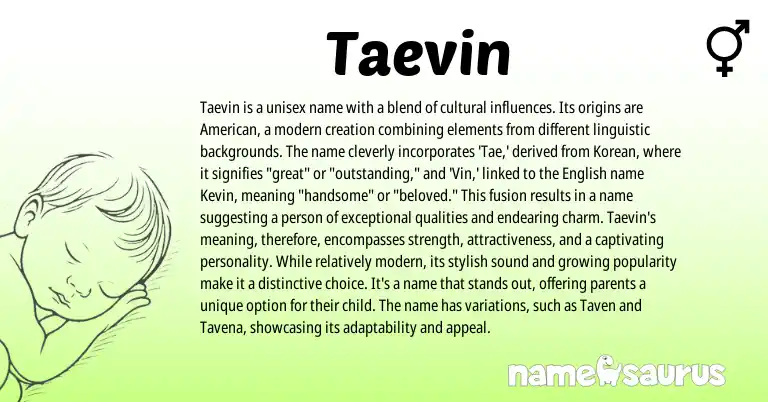 Taevin

Taevin is a unisex name with a blend of cultural influences. Its origins are American, a modern creation combining elements from different linguistic backgrounds. The name cleverly incorporates 'Tae,' derived from Korean, where it signifies "great" or "outstanding," and 'Vin,' linked to the English name Kevin, meaning "handsome" or "beloved." This fusion results in a name suggesting a person of exceptional qualities and endearing charm. Taevin's meaning, therefore, encompasses strength, attractiveness, and a captivating personality. While relatively modern, its stylish sound and growing popularity make it a distinctive choice. It's a name that stands out, offering parents a unique option for their child. The name has variations, such as Taven and Tavena, showcasing its adaptability and appeal.

namesaurus